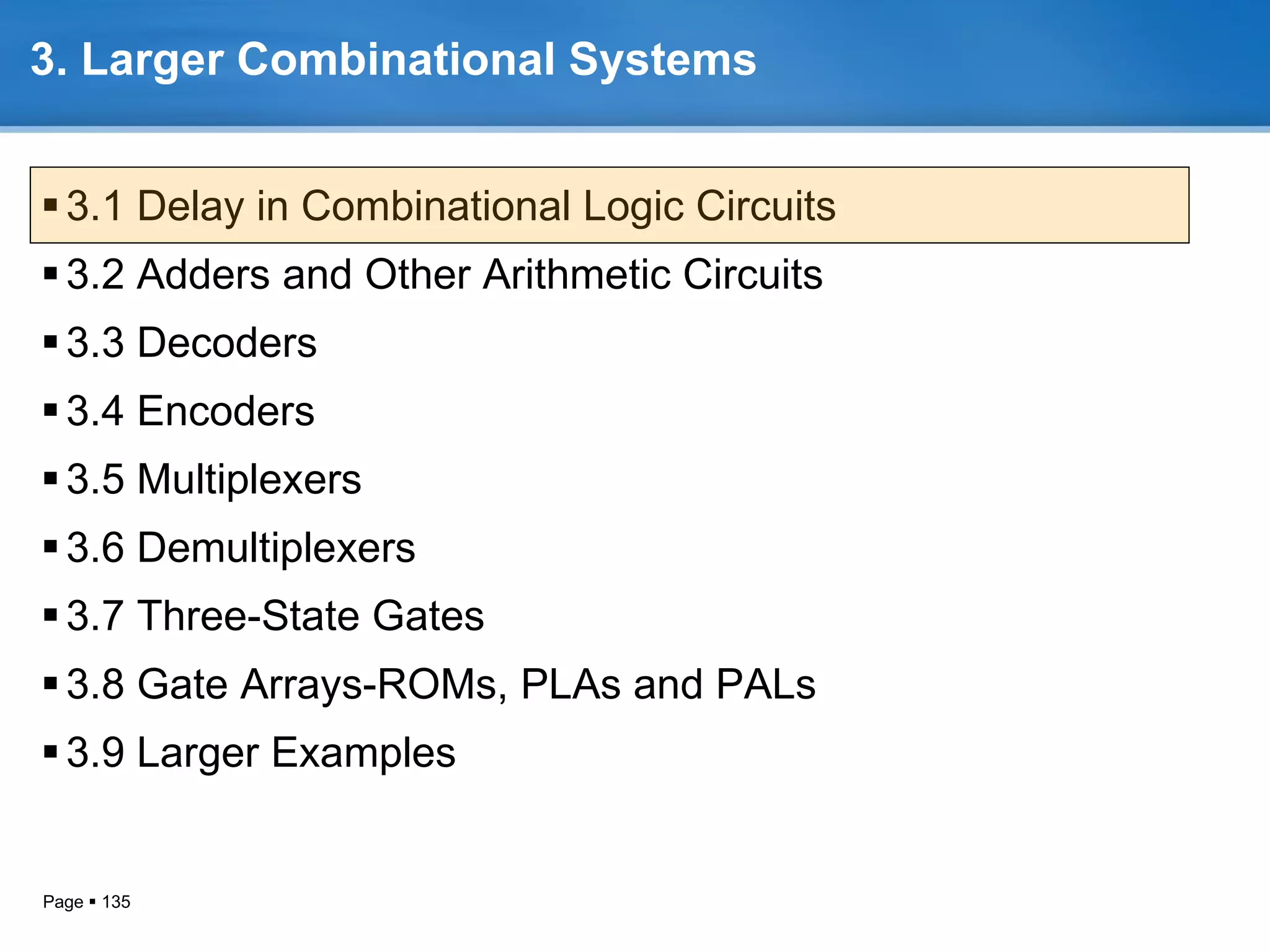 3. Larger Combinational Systems

▪ 3.1 Delay in Combinational Logic Circuits

▪ 3.2 Adders and Other Arithmetic Circuits

▪ 3.3 Decoders

▪ 3.4 Encoders

▪ 3.5 Multiplexers

▪ 3.6 Demultiplexers

▪ 3.7 Three-State Gates

▪ 3.8 Gate Arrays-ROMs, PLAs and PALs

▪ 3.9 Larger Examples

Page ▪ 135